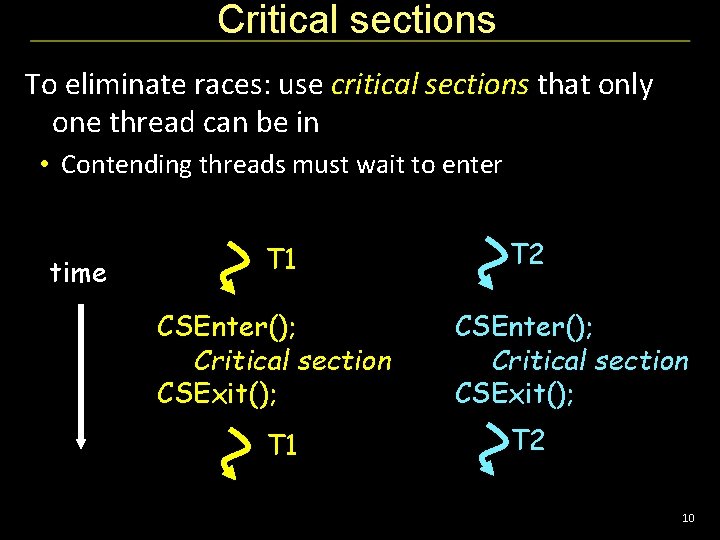 Critical sections

To eliminate races: use critical sections that only one thread can be in

• Contending threads must wait to enter

time

T1

CSEnter();
Critical section
CSExit();

T1

T2

CSEnter();
Critical section
CSExit();

T2

10